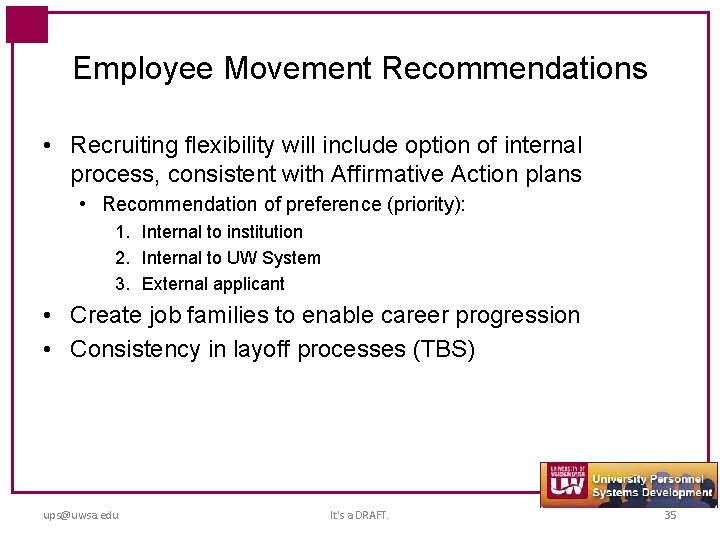 Employee Movement Recommendations

• Recruiting flexibility will include option of internal process, consistent with Affirmative Action plans
  • Recommendation of preference (priority):
    1. Internal to institution
    2. Internal to UW System
    3. External applicant
• Create job families to enable career progression
• Consistency in layoff processes (TBS)

UNIVERSITY OF WISCONSIN SYSTEM UW University Personnel Systems Development

ups@uwsa.edu It's a DRAFT. 35